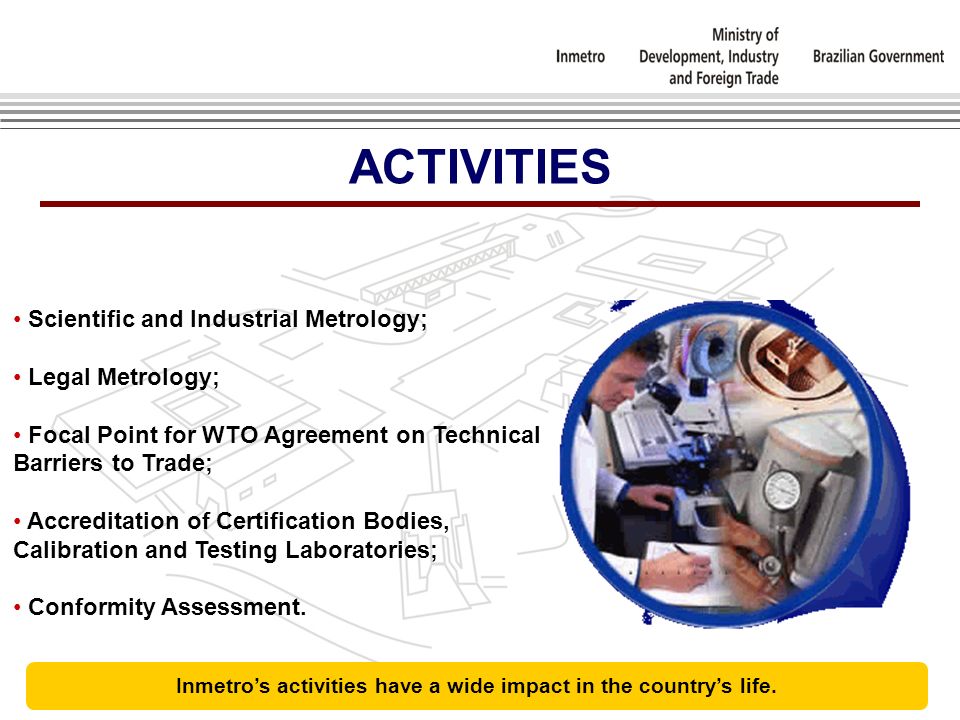 Inmetro

Ministry of Development, Industry and Foreign Trade

Brazilian Government

ACTIVITIES

• Scientific and Industrial Metrology;

• Legal Metrology;

• Focal Point for WTO Agreement on Technical Barriers to Trade;

• Accreditation of Certification Bodies, Calibration and Testing Laboratories;

• Conformity Assessment.

Inmetro's activities have a wide impact in the country's life.